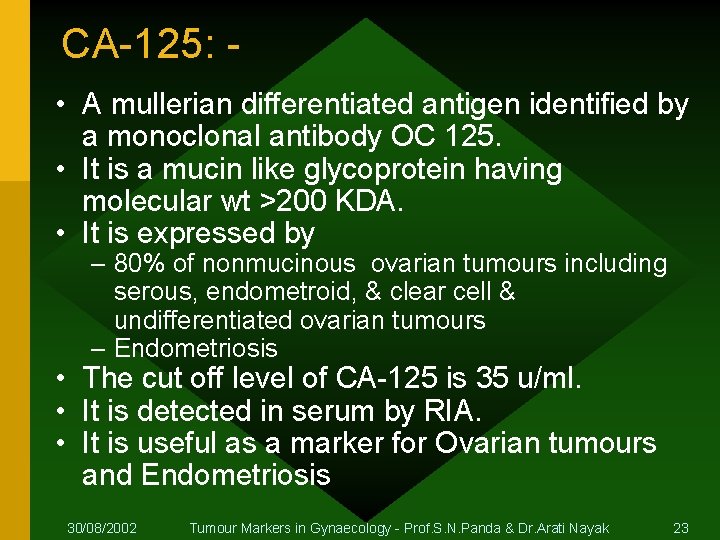 CA-125: -

• A mullerian differentiated antigen identified by a monoclonal antibody OC 125.
• It is a mucin like glycoprotein having molecular wt >200 KDA.
• It is expressed by
– 80% of nonmucinous ovarian tumours including serous, endometroid, & clear cell & undifferentiated ovarian tumours
– Endometriosis
• The cut off level of CA-125 is 35 u/ml.
• It is detected in serum by RIA.
• It is useful as a marker for Ovarian tumours and Endometriosis

30/08/2002 Tumour Markers in Gynaecology - Prof.S.N.Panda & Dr.Arati Nayak 23